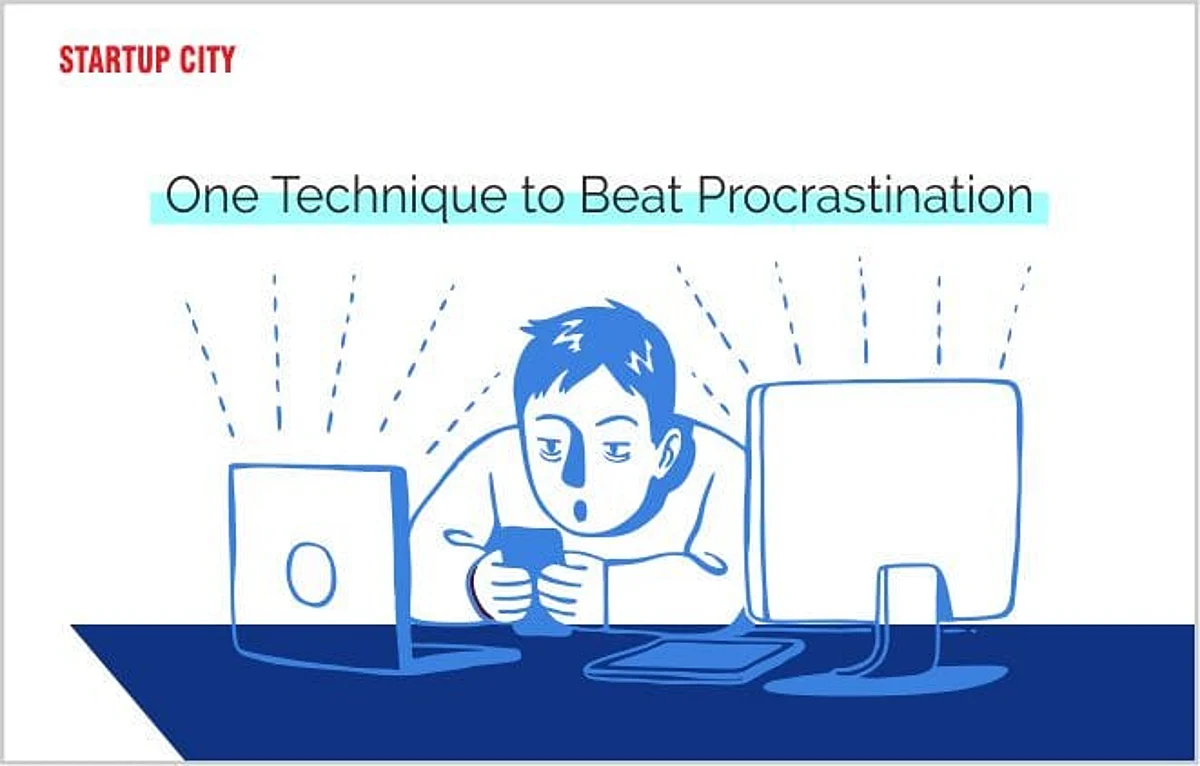 STARTUP CITY

One Technique to Beat Procrastination